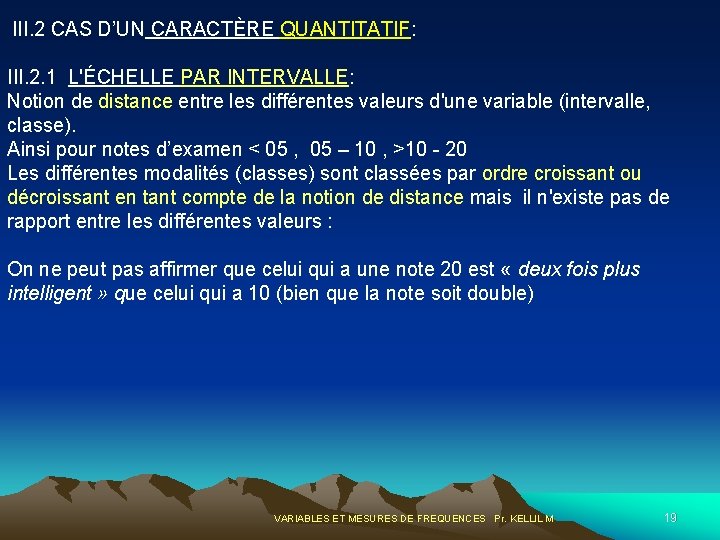 III.2 CAS D'UN CARACTÈRE QUANTITATIF:

III.2.1 L'ÉCHELLE PAR INTERVALLE:
Notion de distance entre les différentes valeurs d'une variable (intervalle, classe).
Ainsi pour notes d'examen < 05 , 05 – 10 , >10 - 20
Les différentes modalités (classes) sont classées par ordre croissant ou décroissant en tant compte de la notion de distance mais il n'existe pas de rapport entre les différentes valeurs :

On ne peut pas affirmer que celui qui a une note 20 est « deux fois plus intelligent » que celui qui a 10 (bien que la note soit double)

VARIABLES ET MESURES DE FREQUENCES Pr. KELLIL M

19